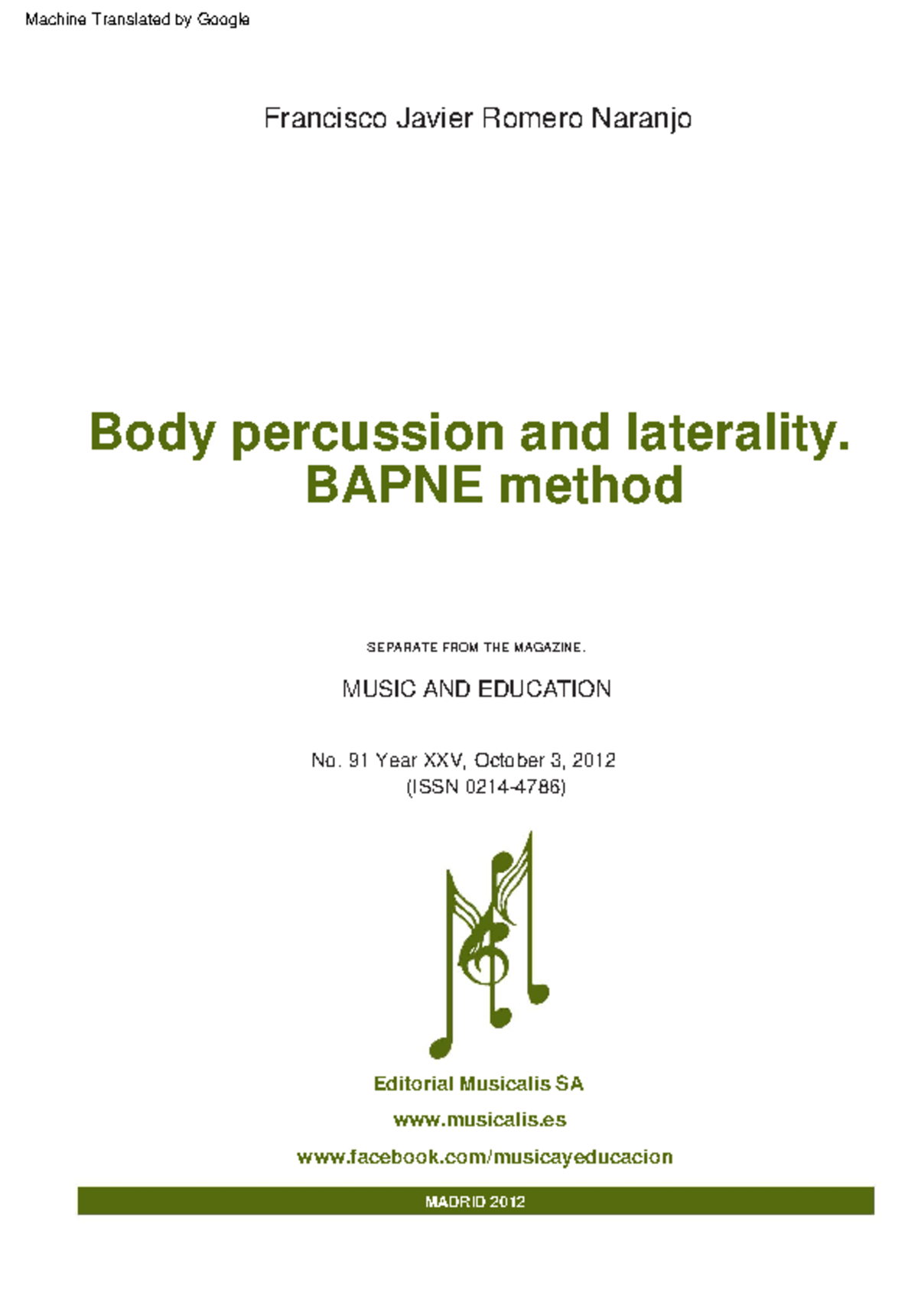 Machine Translated by Google

Francisco Javier Romero Naranjo

Body percussion and laterality. BAPNE method

SEPARATE FROM THE MAGAZINE.

MUSIC AND EDUCATION

No. 91 Year XXV, October 3, 2012
(ISSN 0214-4786)

Editorial Musicalis SA

www.musicalis.es

www.facebook.com/musicayeducacion

MADRID 2012